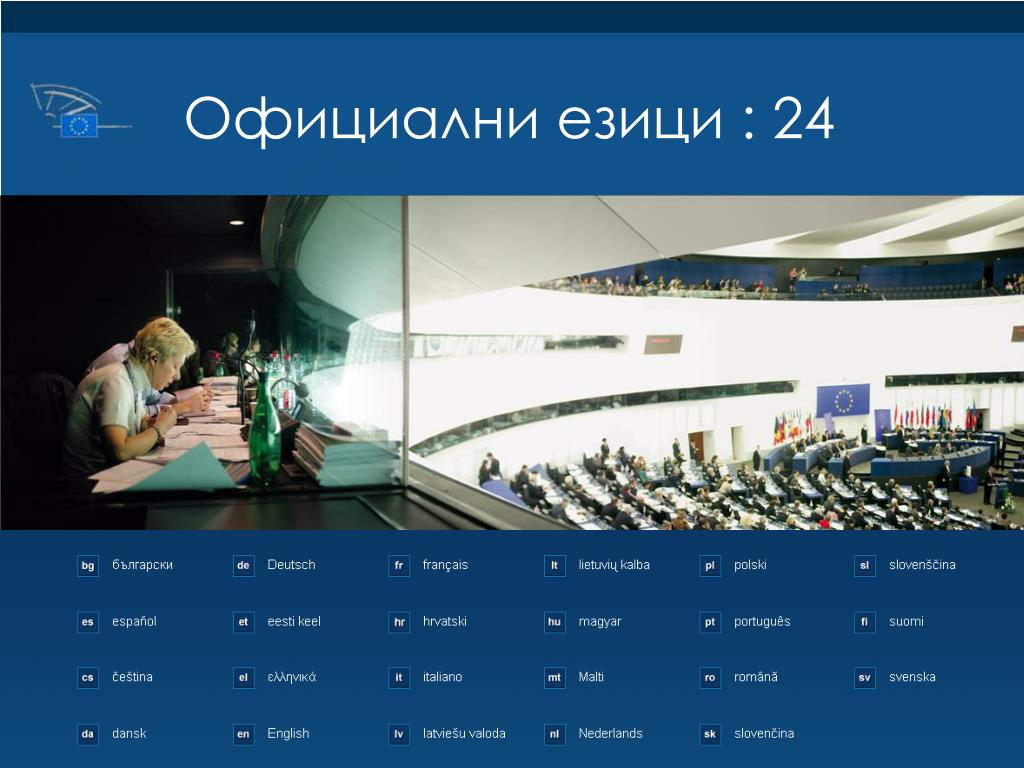 Официални езици : 24

bg български
es español
cs čeština
da dansk

de Deutsch
et eesti keel
el ελληνικά
en English

fr français
hr hrvatski
it italiano
lv latviešu valoda

lt lietuvių kalba
hu magyar
mt Malti
nl Nederlands

pl polski
pt português
ro română
sk slovenčina

sl slovenščina
fi suomi
sv svenska